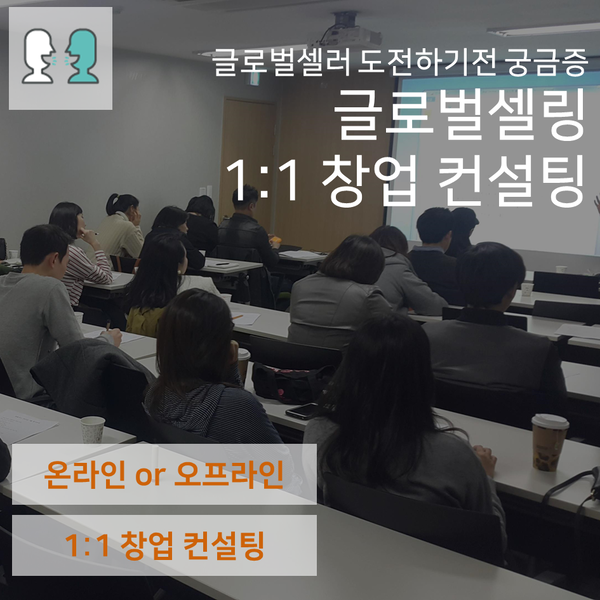 글로벌셀러 도전하기전 궁금증
글로벌셀링
1:1 창업 컨설팅

온라인 or 오프라인

1:1 창업 컨설팅